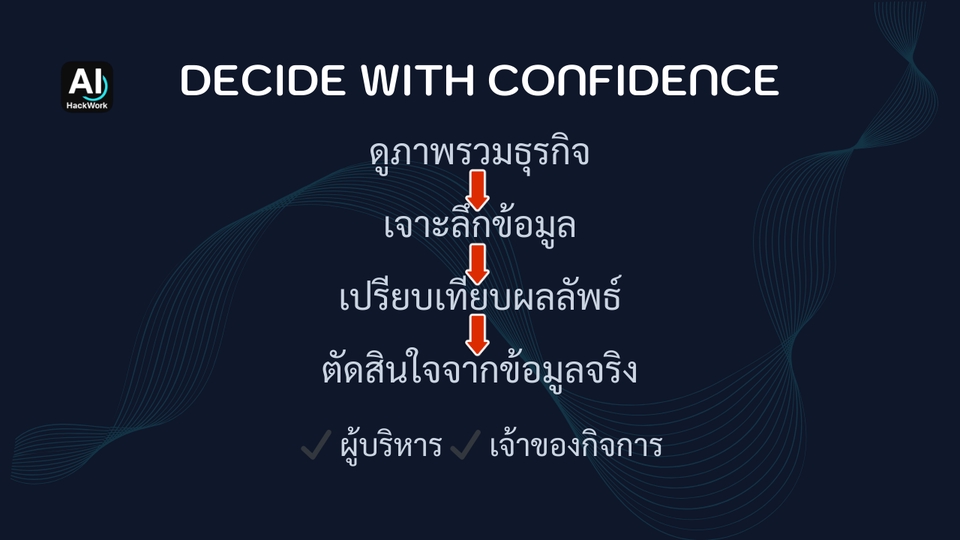 AI
HackWork

DECIDE WITH CONFIDENCE

ดูภาพรวมธุรกิจ

เจาะลึกข้อมูล

เปรียบเทียบผลลัพธ์

ตัดสินใจจากข้อมูลจริง

✓ ผู้บริหาร ✓ เจ้าของกิจการ